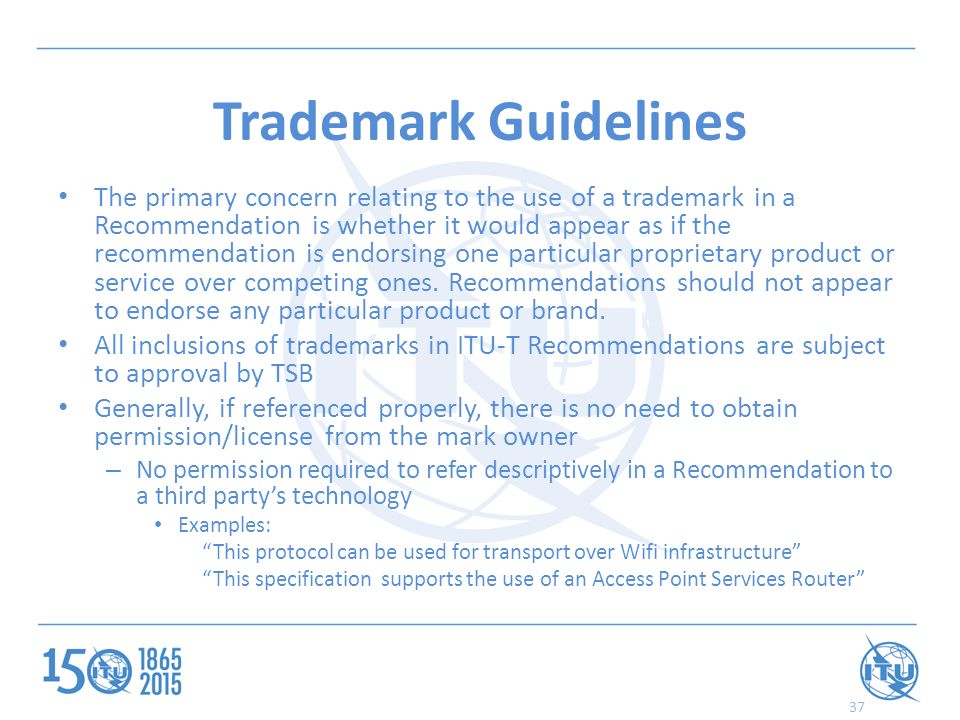 Trademark Guidelines

• The primary concern relating to the use of a trademark in a Recommendation is whether it would appear as if the recommendation is endorsing one particular proprietary product or service over competing ones. Recommendations should not appear to endorse any particular product or brand.

• All inclusions of trademarks in ITU-T Recommendations are subject to approval by TSB

• Generally, if referenced properly, there is no need to obtain permission/license from the mark owner

– No permission required to refer descriptively in a Recommendation to a third party's technology

• Examples:

"This protocol can be used for transport over Wifi infrastructure"

"This specification supports the use of an Access Point Services Router"

150 ITU 1865 2015

ITU

37